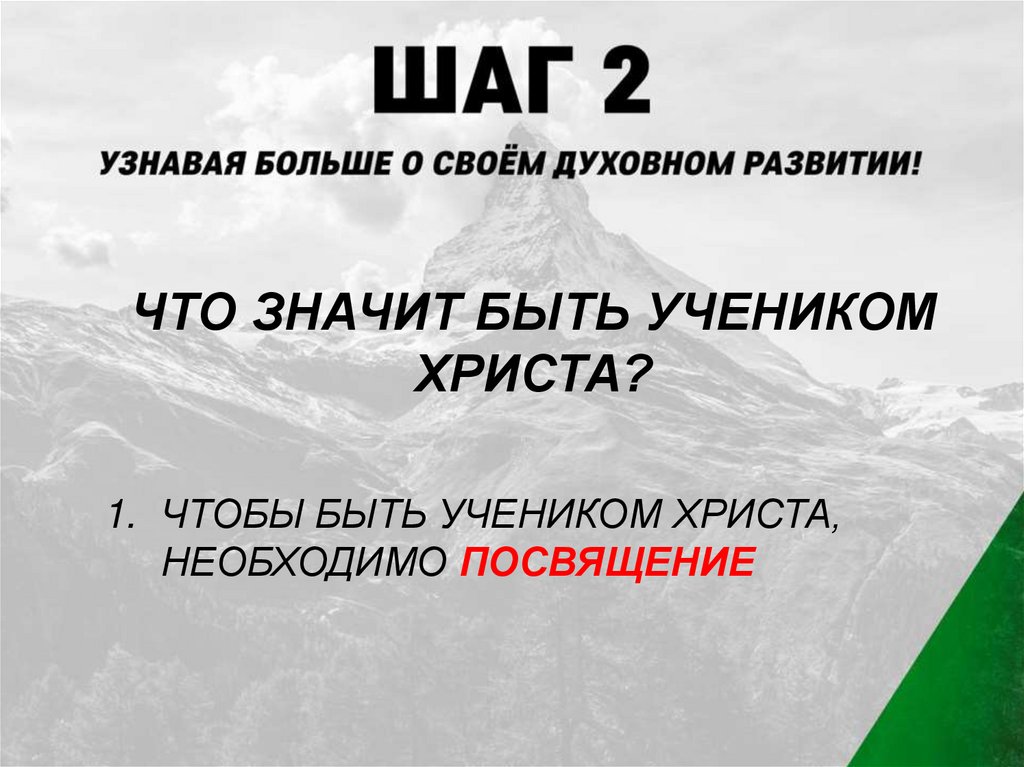 ШАГ 2

УЗНАВАЯ БОЛЬШЕ О СВОЁМ ДУХОВНОМ РАЗВИТИИ!

ЧТО ЗНАЧИТ БЫТЬ УЧЕНИКОМ ХРИСТА?

1. ЧТОБЫ БЫТЬ УЧЕНИКОМ ХРИСТА, НЕОБХОДИМО ПОСВЯЩЕНИЕ